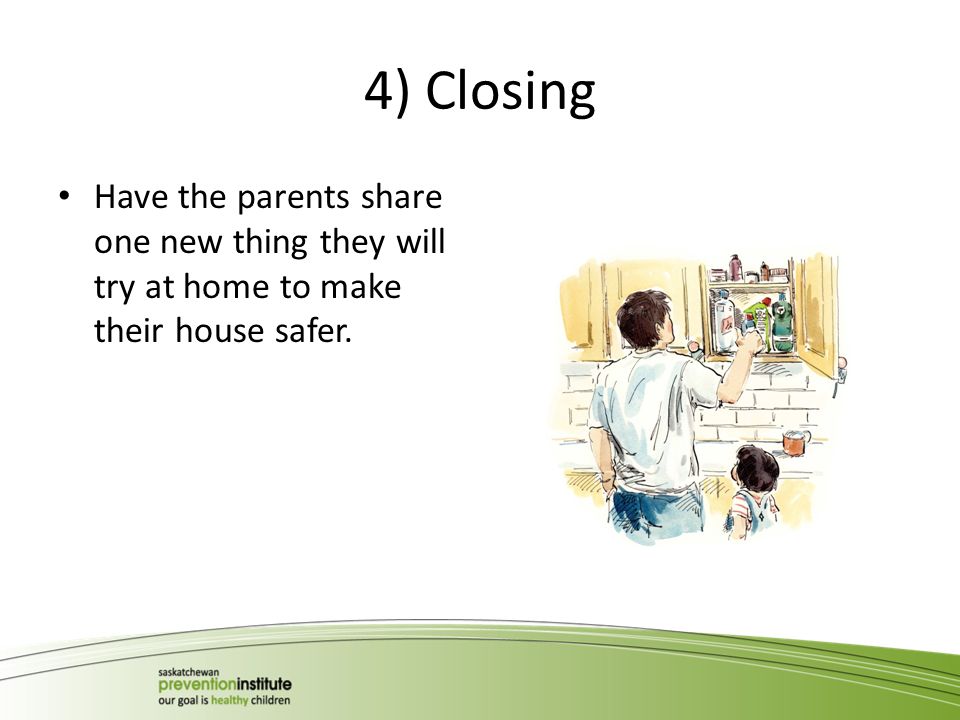 4) Closing

• Have the parents share one new thing they will try at home to make their house safer.

saskatchewan
preventioninstitute
our goal is healthy children